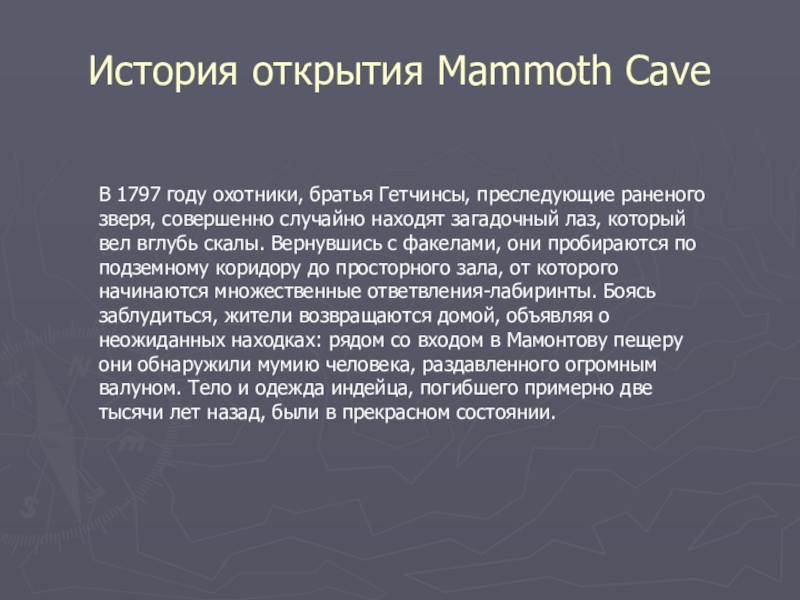 История открытия Mammoth Cave

В 1797 году охотники, братья Гетчинсы, преследующие раненого зверя, совершенно случайно находят загадочный лаз, который вел вглубь скалы. Вернувшись с факелами, они пробираются по подземному коридору до просторного зала, от которого начинаются множественные ответвления-лабиринты. Боясь заблудиться, жители возвращаются домой, объявляя о неожиданных находках: рядом со входом в Мамонтову пещеру они обнаружили мумию человека, раздавленного огромным валуном. Тело и одежда индейца, погибшего примерно две тысячи лет назад, были в прекрасном состоянии.